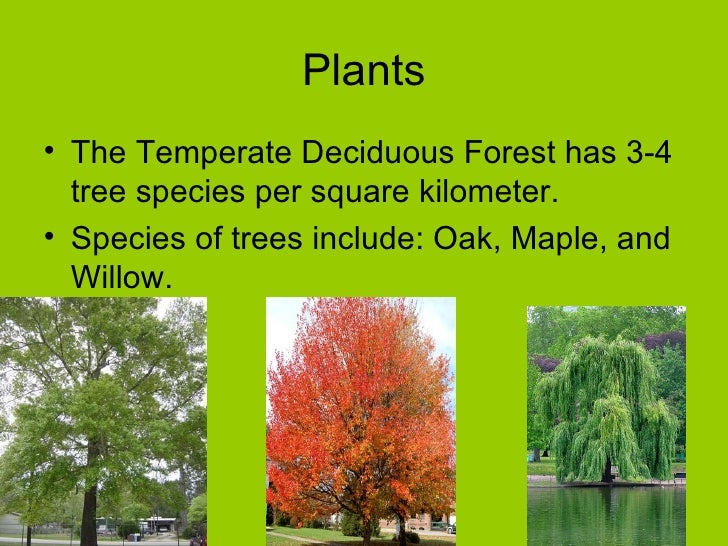 Plants

• The Temperate Deciduous Forest has 3-4 tree species per square kilometer.

• Species of trees include: Oak, Maple, and Willow.